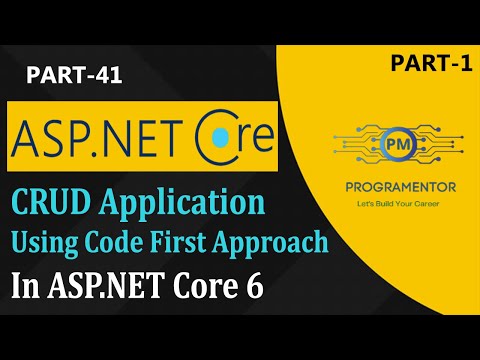 PART-41

PART-1

ASP.NET Core

PM

PROGRAMENTOR

Let's Build Your Career

CRUD Application

Using Code First Approach

In ASP.NET Core 6